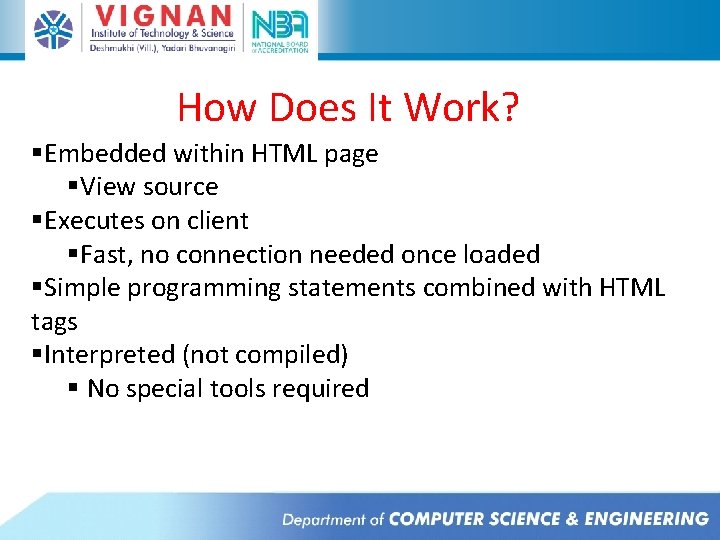 VIGNAN
Institute of Technology & Science
Deshmukhi (Vill.), Yadari Bhuvanagiri

NBA
NATIONAL BOARD of ACCREDITATION

How Does It Work?

▪Embedded within HTML page
▪View source
▪Executes on client
▪Fast, no connection needed once loaded
▪Simple programming statements combined with HTML tags
▪Interpreted (not compiled)
▪ No special tools required

Department of COMPUTER SCIENCE & ENGINEERING